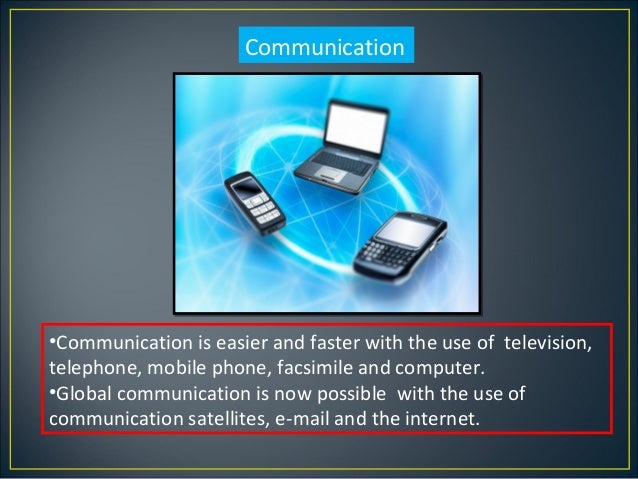 Communication

•Communication is easier and faster with the use of television, telephone, mobile phone, facsimile and computer.
•Global communication is now possible with the use of communication satellites, e-mail and the internet.